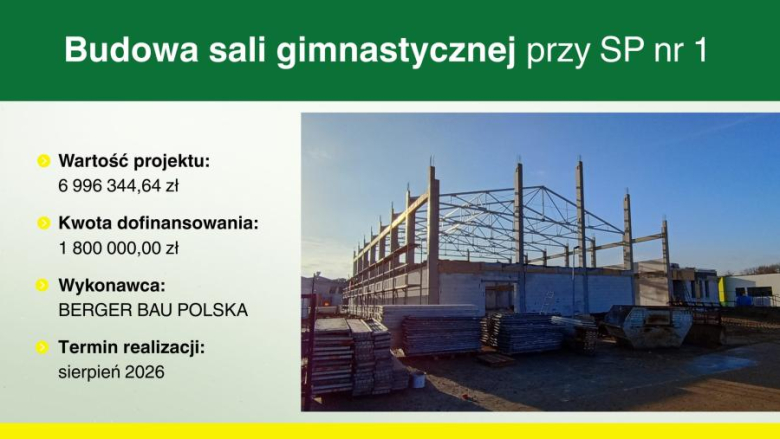 Budowa sali gimnastycznej przy SP nr 1

Wartość projektu:
6 996 344,64 zł

Kwota dofinansowania:
1 800 000,00 zł

Wykonawca:
BERGER BAU POLSKA

Termin realizacji:
sierpień 2026